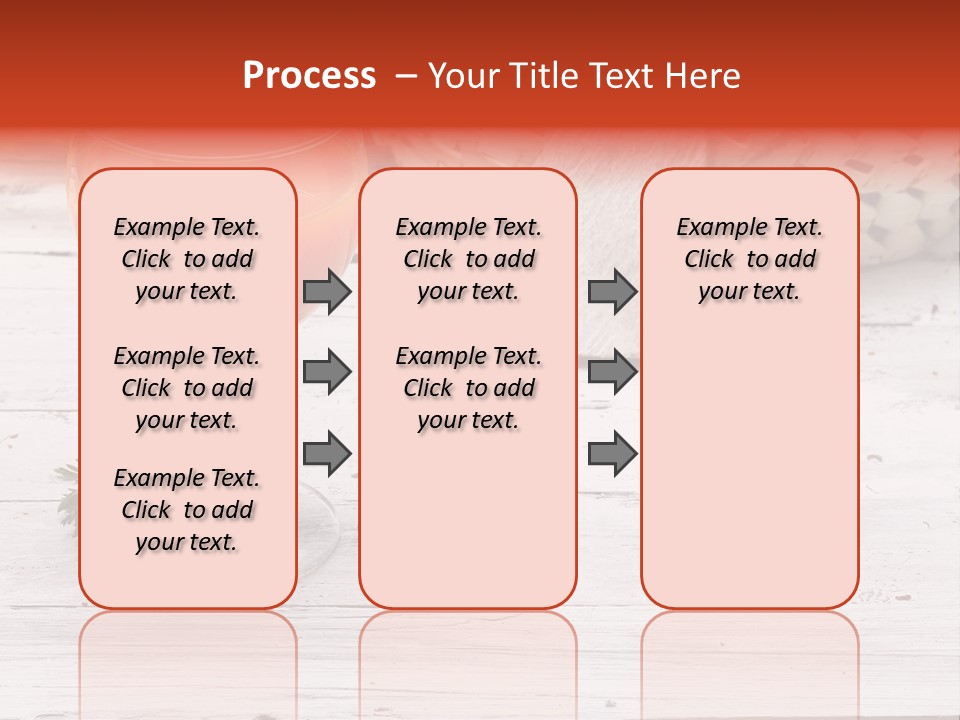 Process – Your Title Text Here

Example Text. Click to add your text.

Example Text. Click to add your text.

Example Text. Click to add your text.

Example Text. Click to add your text.

Example Text. Click to add your text.

Example Text. Click to add your text.